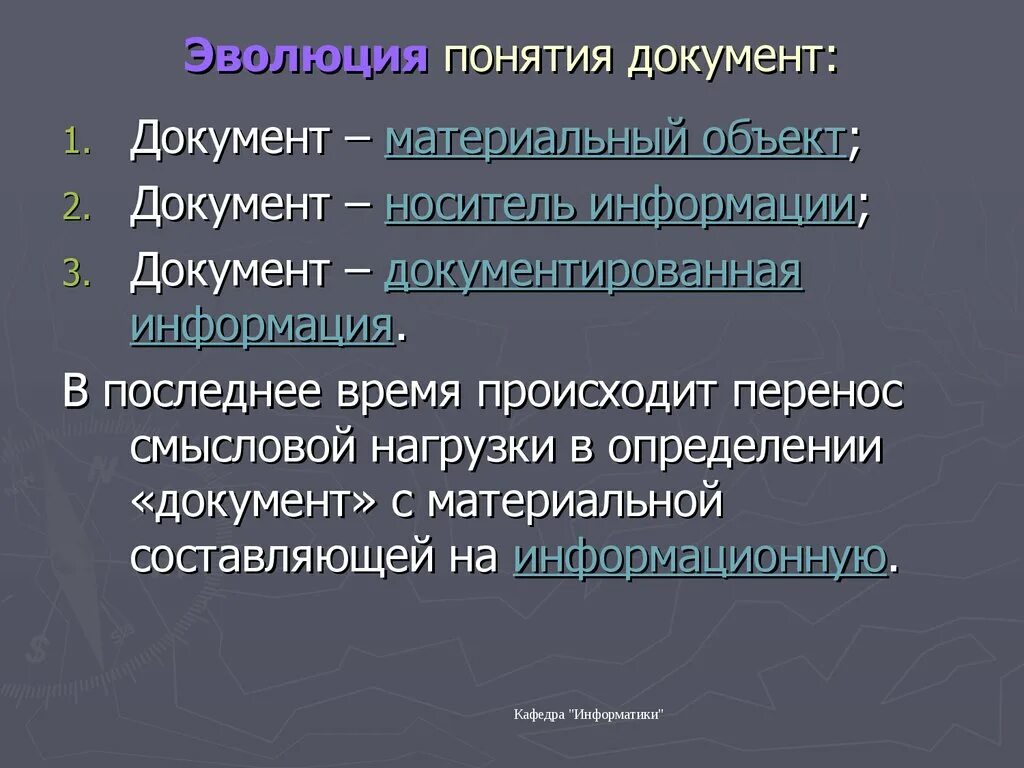 Эволюция понятия документ:

1. Документ – материальный объект;
2. Документ – носитель информации;
3. Документ – документированная информация.

В последнее время происходит перенос смысловой нагрузки в определении «документ» с материальной составляющей на информационную.

Кафедра "Информатики"